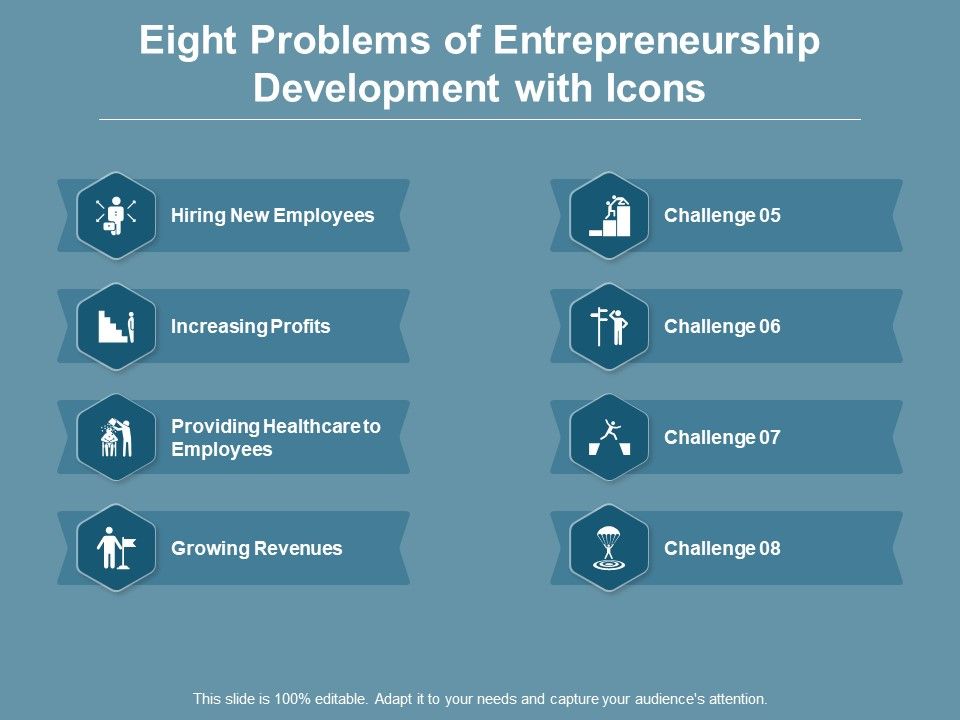 Eight Problems of Entrepreneurship Development with Icons

Hiring New Employees

Increasing Profits

Providing Healthcare to Employees

Growing Revenues

Challenge 05

Challenge 06

Challenge 07

Challenge 08

This slide is 100% editable. Adapt it to your needs and capture your audience's attention.